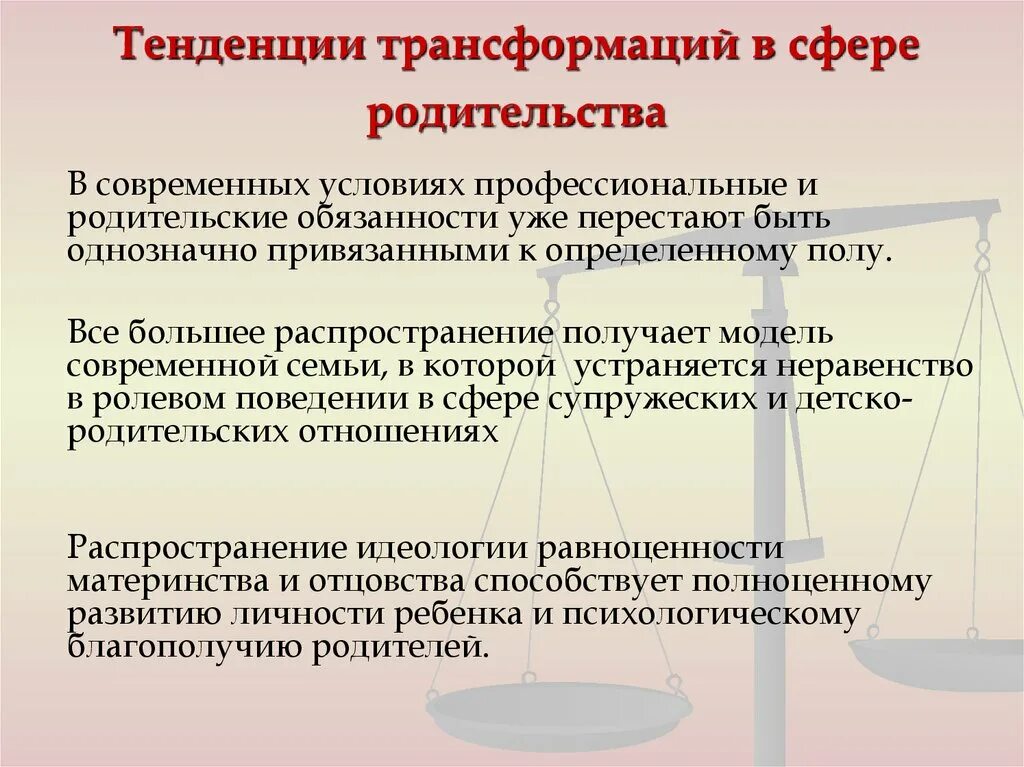 Тенденции трансформаций в сфере родительства

В современных условиях профессиональные и родительские обязанности уже перестают быть однозначно привязанными к определенному полу.

Все большее распространение получает модель современной семьи, в которой устраняется неравенство в ролевом поведении в сфере супружеских и детско-родительских отношениях

Распространение идеологии равноценности материнства и отцовства способствует полноценному развитию личности ребенка и психологическому благополучию родителей.